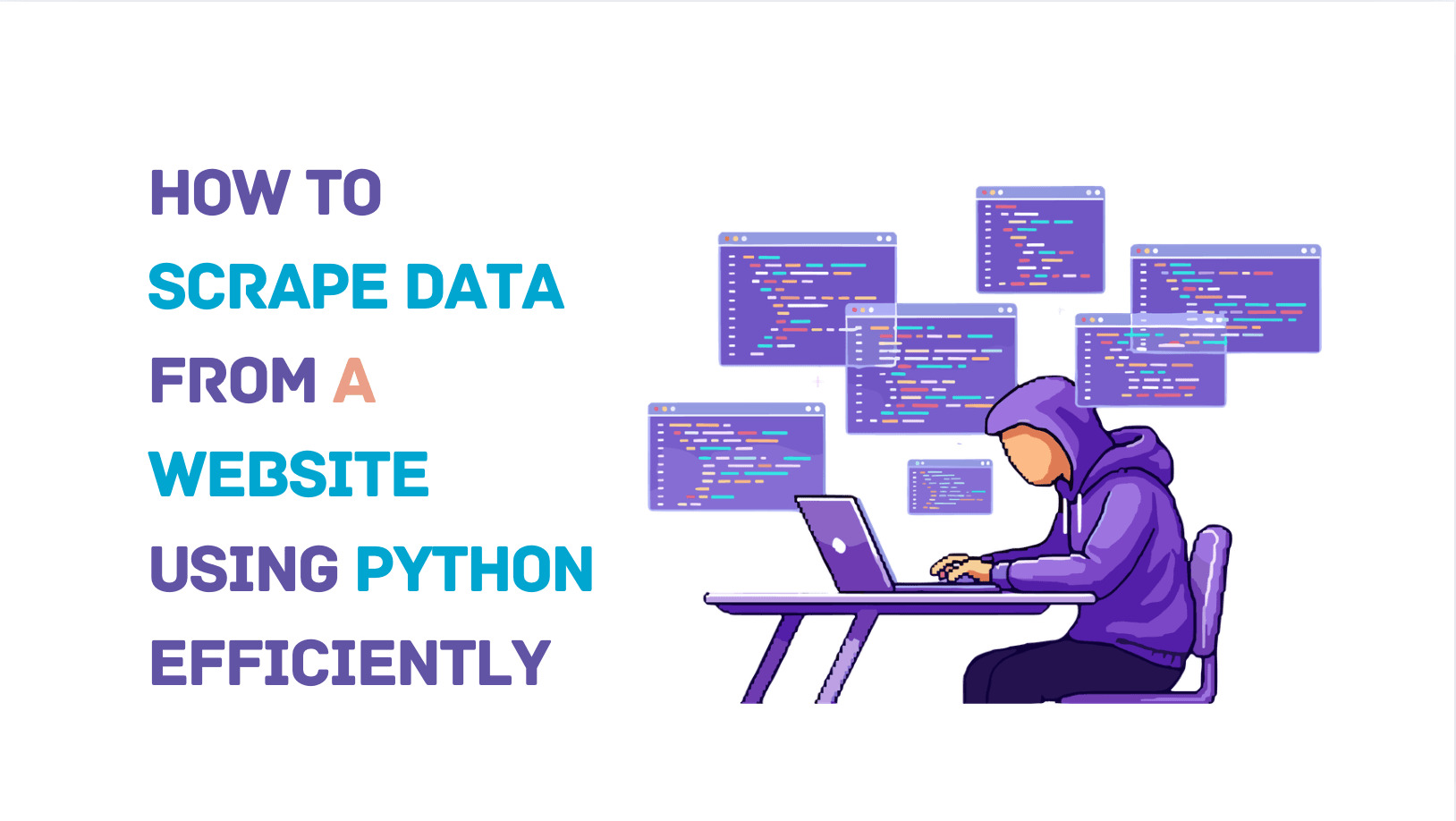 HOW TO
SCRAPE DATA
FROM A
WEBSITE
USING PYTHON
EFFICIENTLY